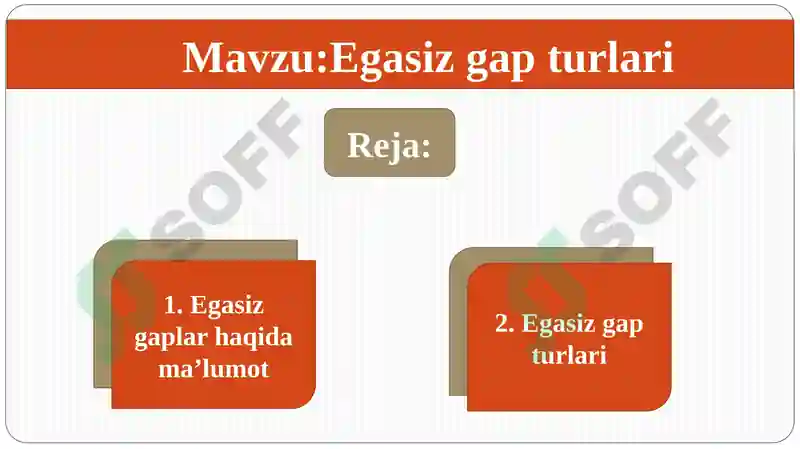 Mavzu:Egasiz gap turlari

Reja:

1. Egasiz gaplar haqida ma’lumot

2. Egasiz gap turlari

SOFF

SOFF